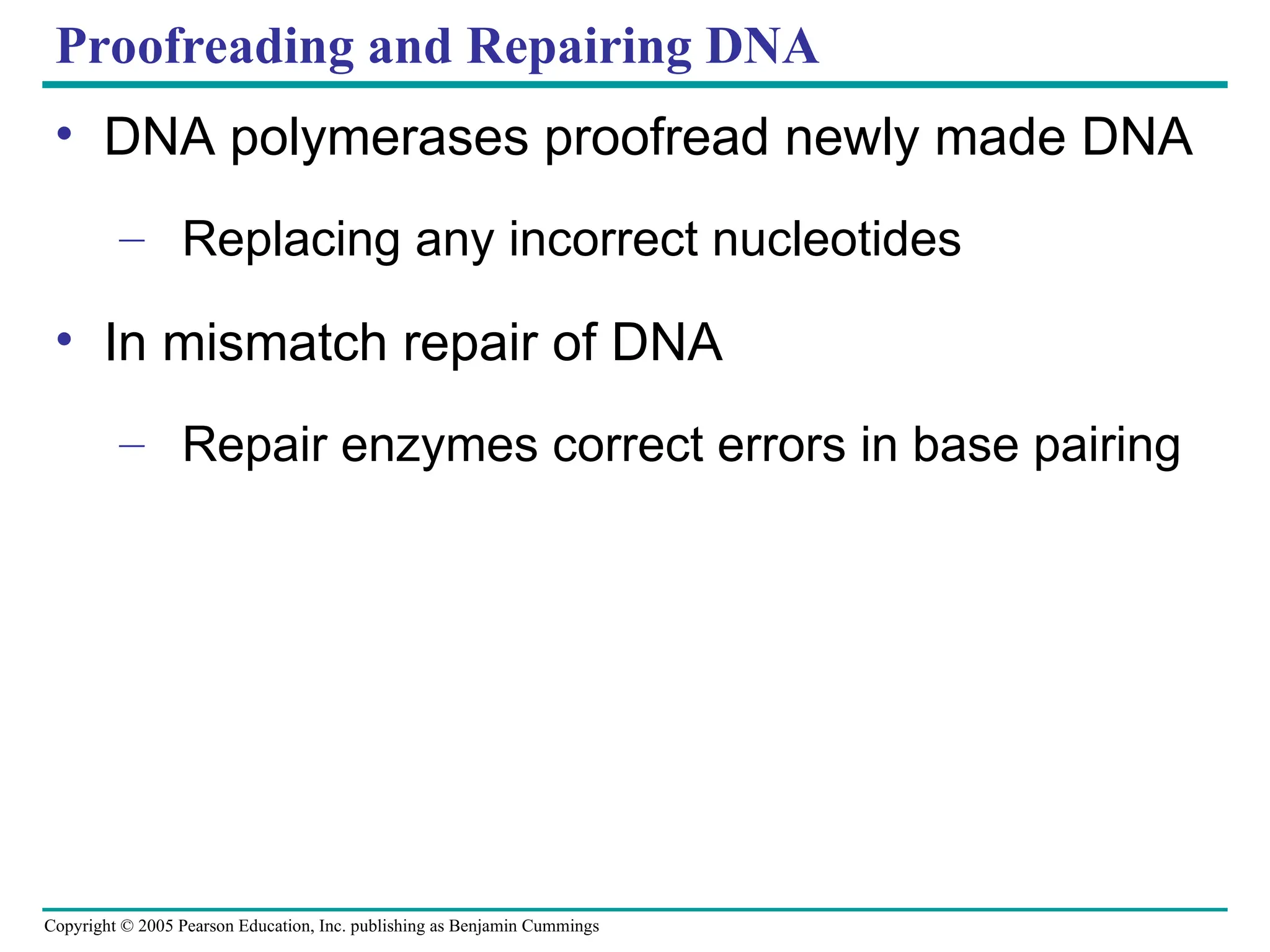 Proofreading and Repairing DNA

• DNA polymerases proofread newly made DNA

– Replacing any incorrect nucleotides

• In mismatch repair of DNA

– Repair enzymes correct errors in base pairing

Copyright © 2005 Pearson Education, Inc. publishing as Benjamin Cummings